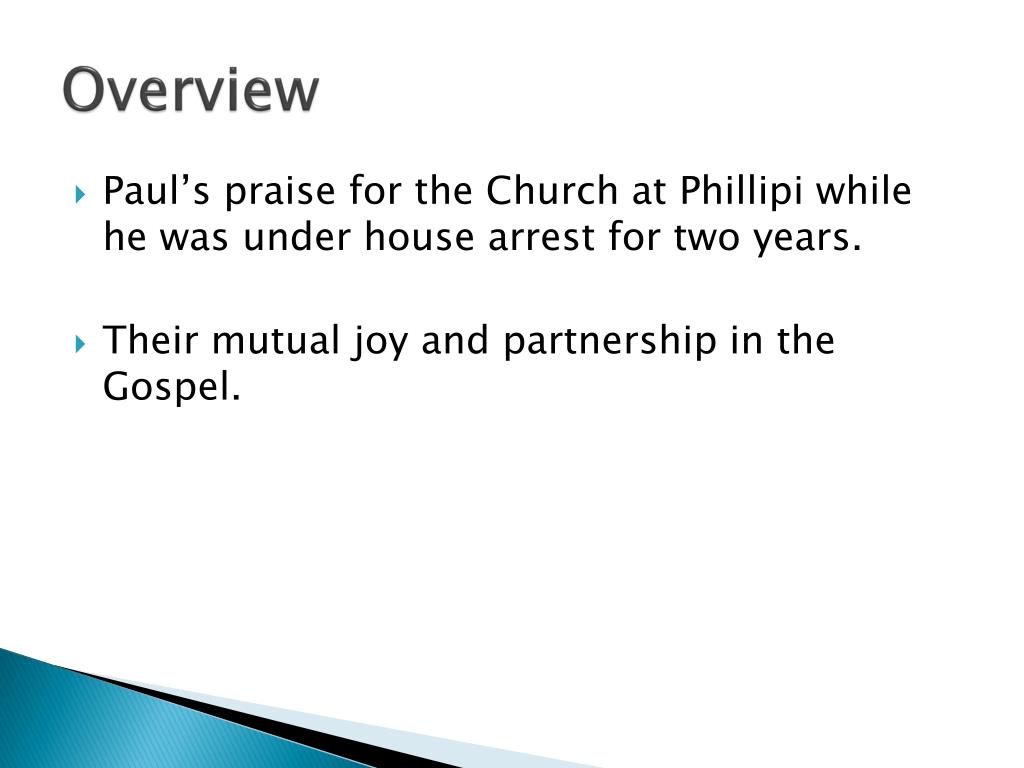 Overview

Paul’s praise for the Church at Phillipi while he was under house arrest for two years.

Their mutual joy and partnership in the Gospel.